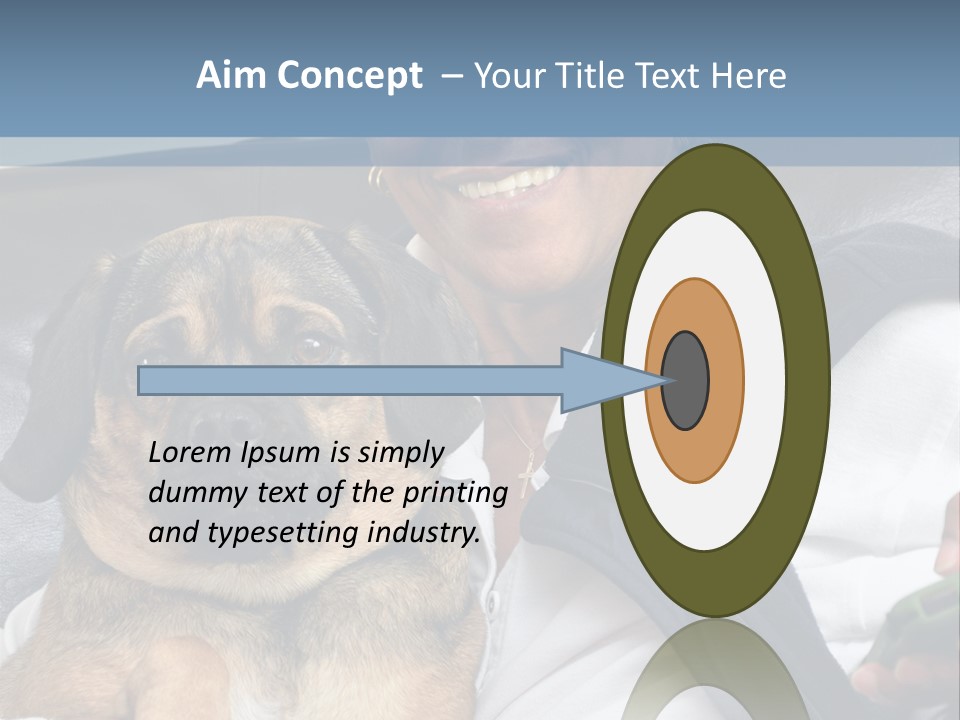 Aim Concept – Your Title Text Here

Lorem Ipsum is simply dummy text of the printing and typesetting industry.